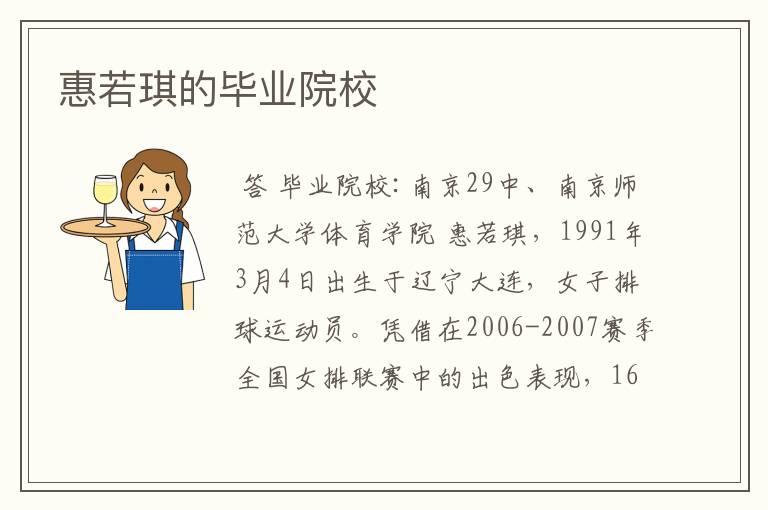 惠若琪的毕业院校

答 毕业院校：南京29中、南京师范大学体育学院 惠若琪，1991年3月4日出生于辽宁大连，女子排球运动员。凭借在2006-2007赛季全国女排联赛中的出色表现，16